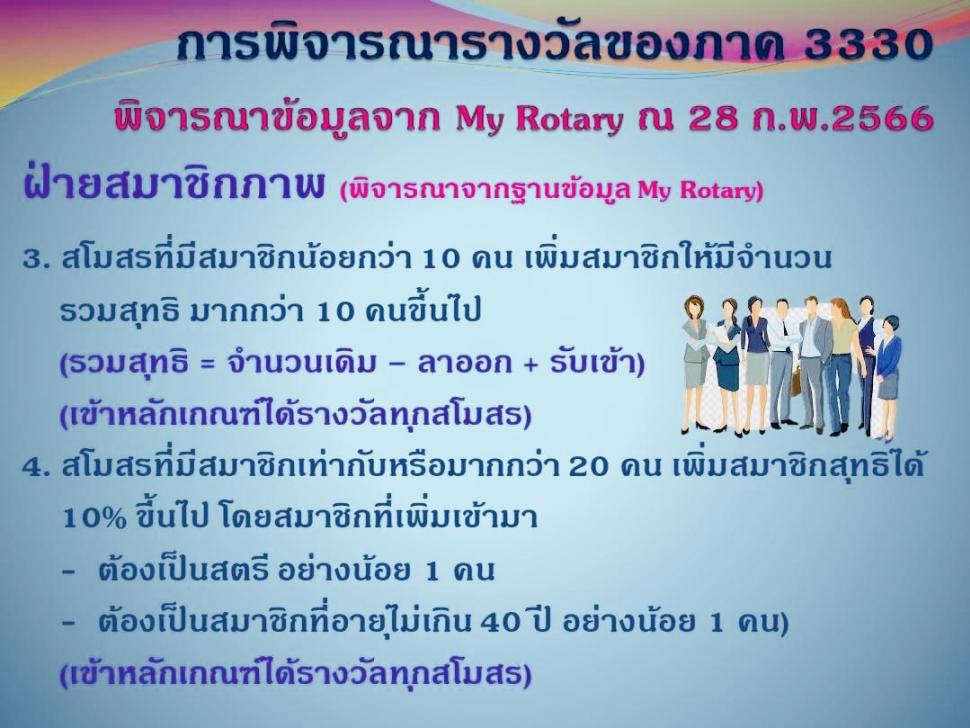 การพิจารณารางวัลของภาค 3330

พิจารณาข้อมูลจาก My Rotary ณ 28 ก.พ.2566

ฝ่ายสมาชิกภาพ (พิจารณาจากฐานข้อมูล My Rotary)

3. สโมสรที่มีสมาชิกน้อยกว่า 10 คน เพิ่มสมาชิกให้มีจำนวนรวมสุทธิ มากกว่า 10 คนขึ้นไป
(รวมสุทธิ = จำนวนเดิม – ลาออก + รับเข้า)
(เข้าหลักเกณฑ์ได้รางวัลทุกสโมสร)

4. สโมสรที่มีสมาชิกเท่ากับหรือมากกว่า 20 คน เพิ่มสมาชิกสุทธิได้ 10% ขึ้นไป โดยสมาชิกที่เพิ่มเข้ามา
- ต้องเป็นสตรี อย่างน้อย 1 คน
- ต้องเป็นสมาชิกที่อายุไม่เกิน 40 ปี อย่างน้อย 1 คน)
(เข้าหลักเกณฑ์ได้รางวัลทุกสโมสร)